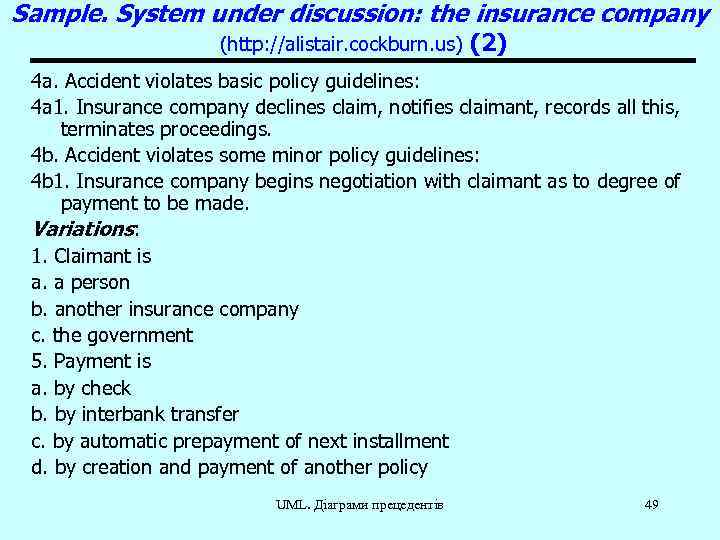 Sample. System under discussion: the insurance company (http://alistair.cockburn.us) (2)

4a. Accident violates basic policy guidelines:

4a1. Insurance company declines claim, notifies claimant, records all this, terminates proceedings.

4b. Accident violates some minor policy guidelines:

4b1. Insurance company begins negotiation with claimant as to degree of payment to be made.

Variations:

1. Claimant is

a. a person

b. another insurance company

c. the government

5. Payment is

a. by check

b. by interbank transfer

c. by automatic prepayment of next installment

d. by creation and payment of another policy

UML. Діаграми прецедентів

49